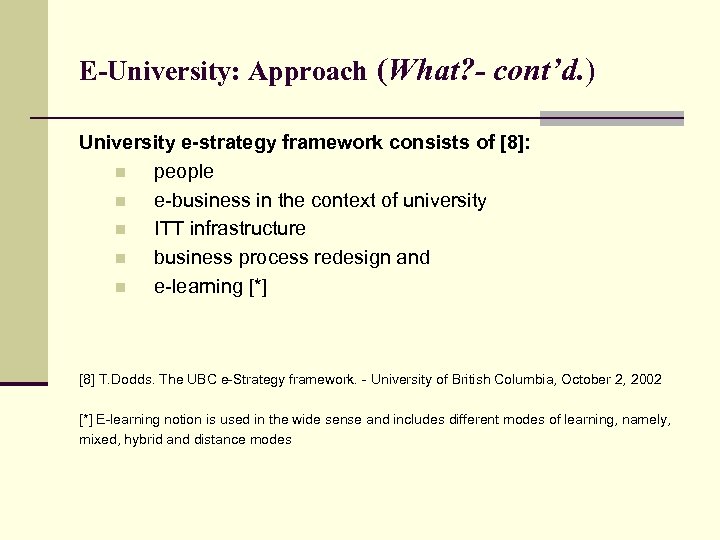 E-University: Approach (What?- cont'd.)

University e-strategy framework consists of [8]:

- people
- e-business in the context of university
- ITT infrastructure
- business process redesign and
- e-learning [*]

[8] T.Dodds. The UBC e-Strategy framework. - University of British Columbia, October 2, 2002

[*] E-learning notion is used in the wide sense and includes different modes of learning, namely, mixed, hybrid and distance modes